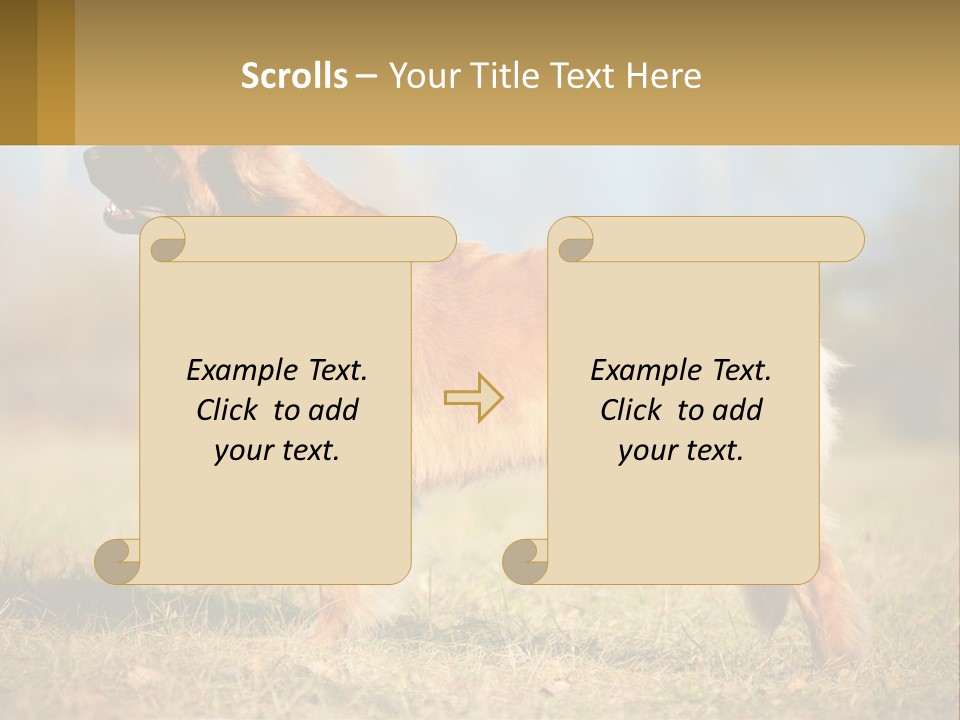 Scrolls – Your Title Text Here

Example Text. Click to add your text.

Example Text. Click to add your text.